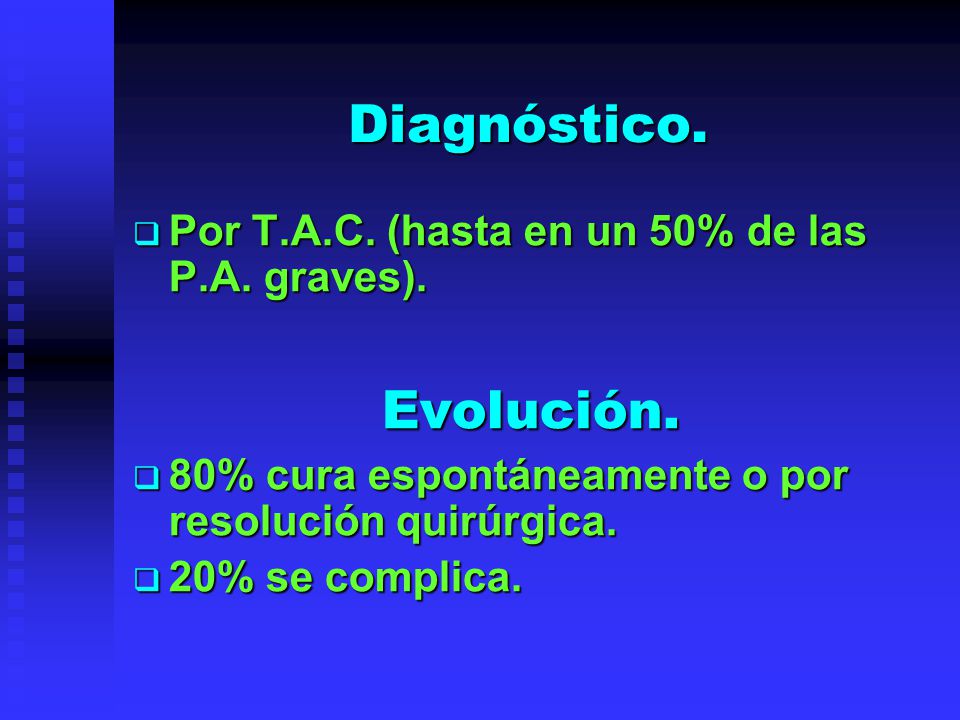 Diagnóstico.

❑ Por T.A.C. (hasta en un 50% de las P.A. graves).

Evolución.

❑ 80% cura espontáneamente o por resolución quirúrgica.

❑ 20% se complica.